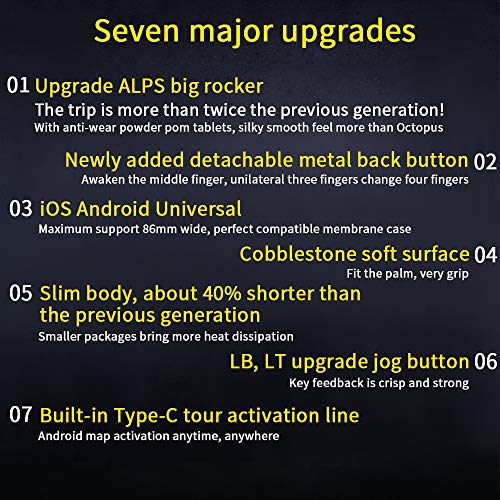 Seven major upgrades

01 Upgrade ALPS big rocker
The trip is more than twice the previous generation!
With anti-wear powder pom tablets, silky smooth feel more than Octopus

Newly added detachable metal back button 02
Awaken the middle finger, unilateral three fingers change four fingers

03 iOS Android Universal
Maximum support 86mm wide, perfect compatible membrane case

Cobblestone soft surface 04
Fit the palm, very grip

05 Slim body, about 40% shorter than the previous generation
Smaller packages bring more heat dissipation

LB, LT upgrade jog button 06
Key feedback is crisp and strong

07 Built-in Type-C tour activation line
Android map activation anytime, anywhere